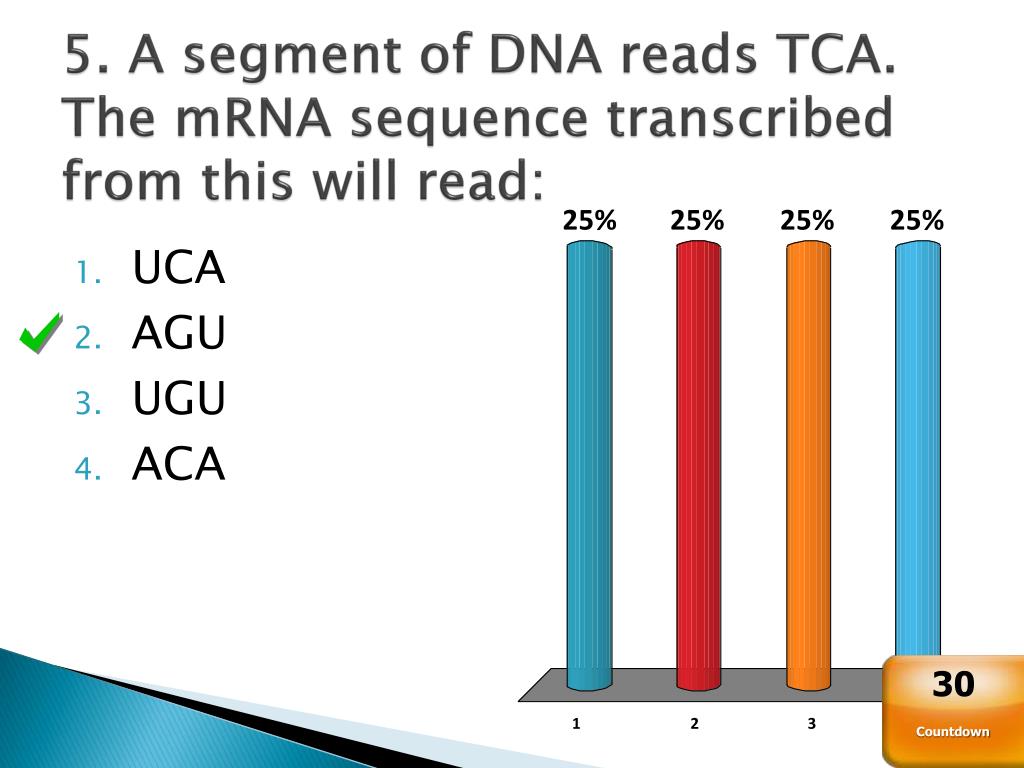 5. A segment of DNA reads TCA. The mRNA sequence transcribed from this will read:

1. UCA
2. AGU
3. UGU
4. ACA

25% 25% 25% 25%

1 2 3

30
Countdown